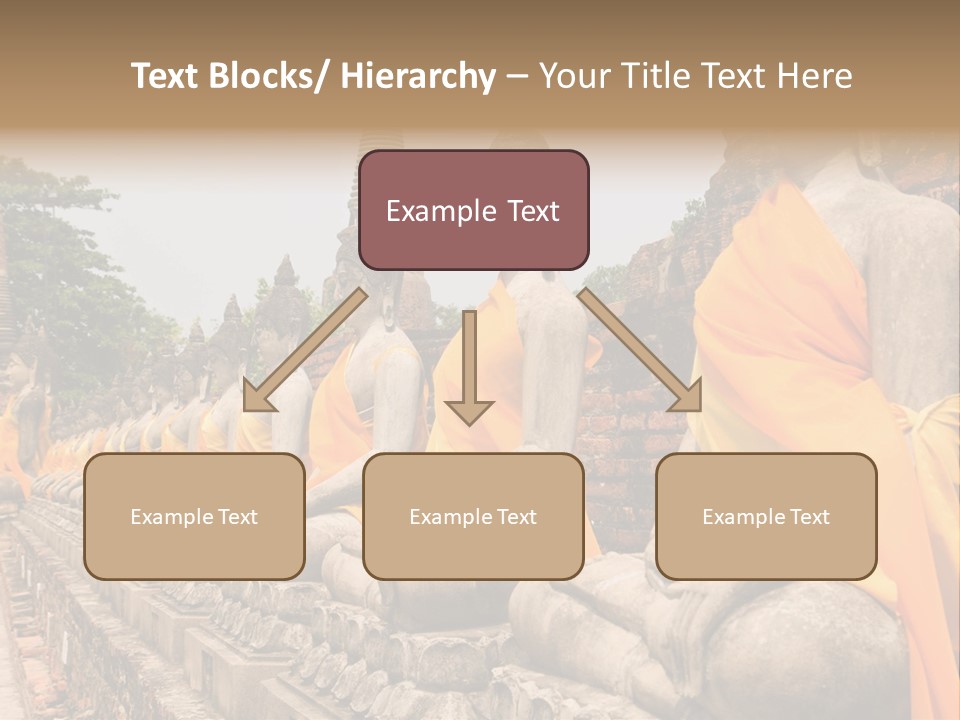 Text Blocks/ Hierarchy – Your Title Text Here

Example Text

Example Text

Example Text

Example Text